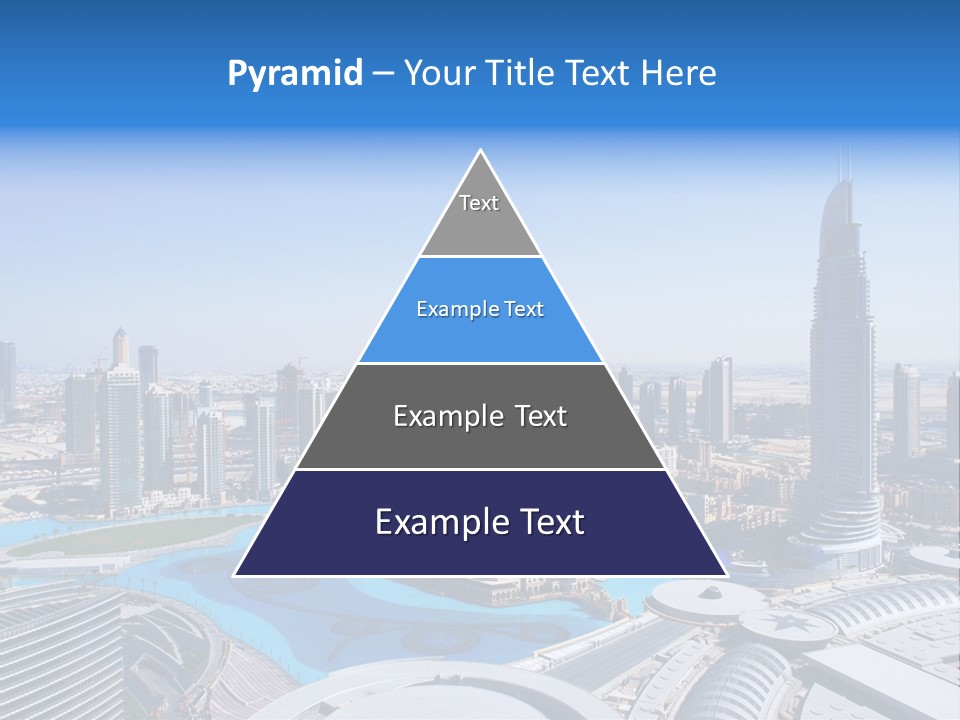 Pyramid – Your Title Text Here

Text

Example Text

Example Text

Example Text